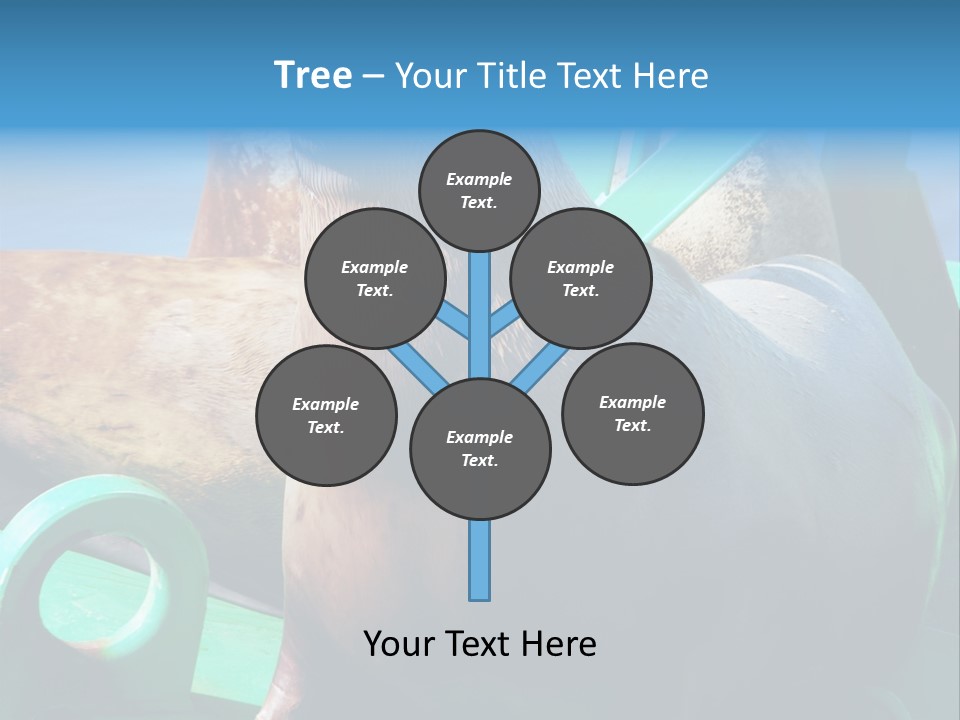 Tree – Your Title Text Here

Example Text.

Example Text.

Example Text.

Example Text.

Example Text.

Example Text.

Your Text Here